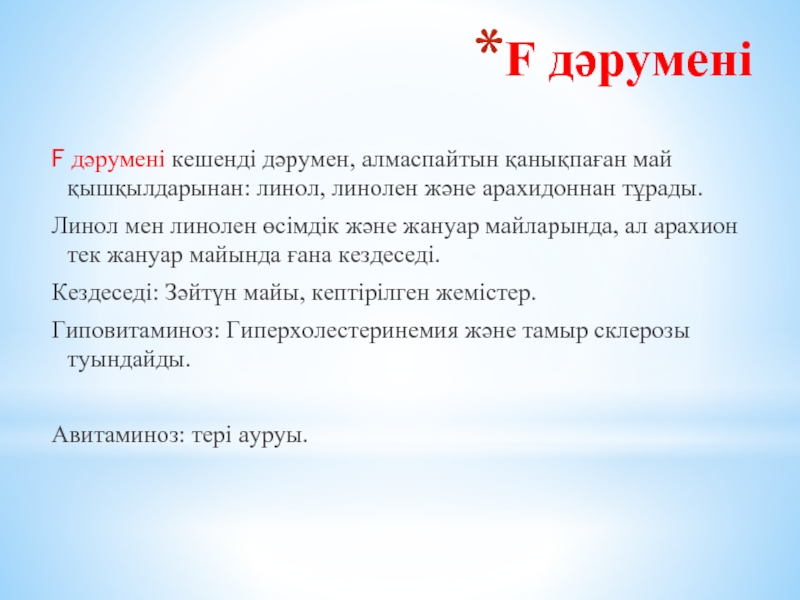 *F дәрумені

F дәрумені кешенді дәрумен, алмаспайтын қанықпаған май қышқылдарынан: линол, линолен және арахидоннан тұрады.

Линол мен линолен өсімдік және жануар майларында, ал арахион тек жануар майында ғана кездеседі.

Кездеседі: Зәйтүн майы, кептірілген жемістер.

Гиповитаминоз: Гиперхолестеринемия және тамыр склерозы туындайды.

Авитаминоз: тері ауруы.